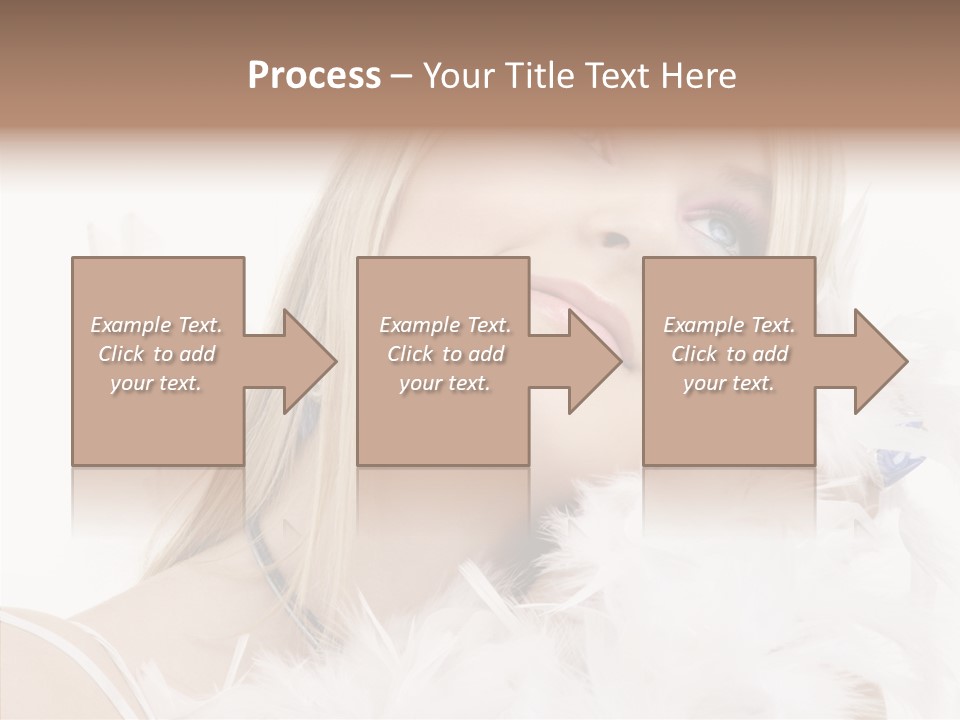 Process – Your Title Text Here

Example Text. Click to add your text.

Example Text. Click to add your text.

Example Text. Click to add your text.